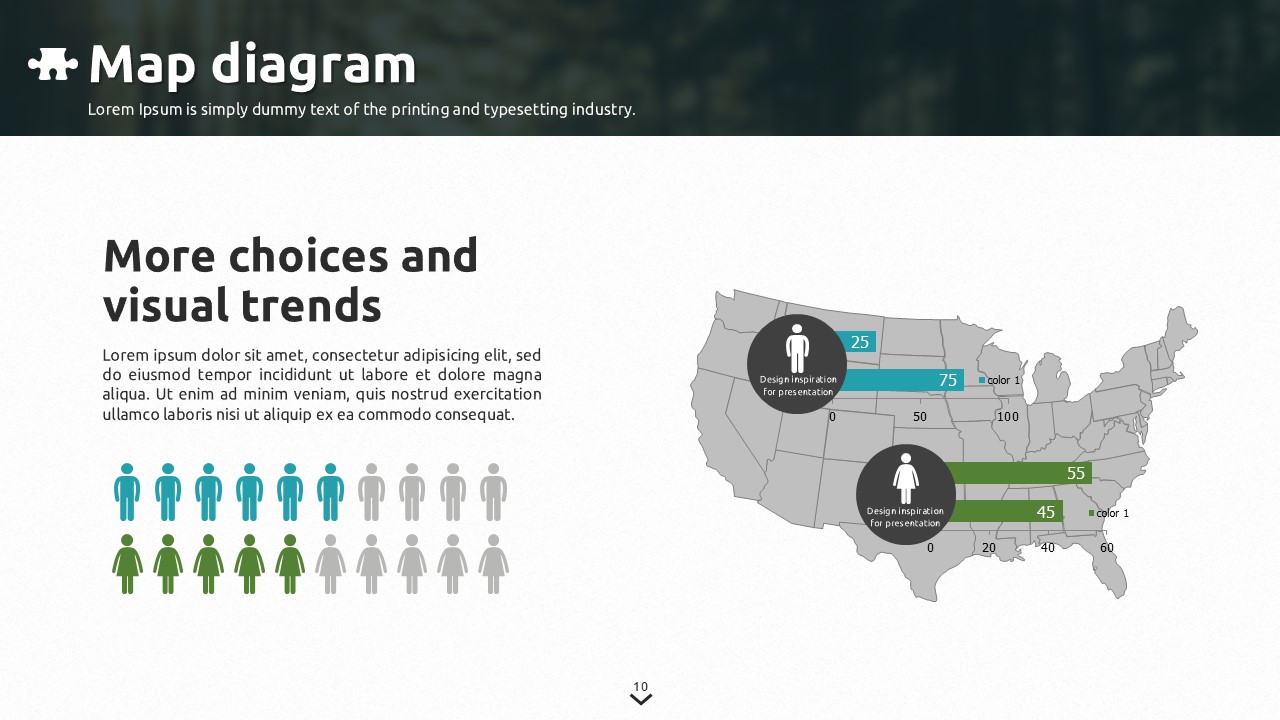 Map diagram

Lorem Ipsum is simply dummy text of the printing and typesetting industry.

More choices and visual trends

Lorem ipsum dolor sit amet, consectetur adipisicing elit, sed do eiusmod tempor incididunt ut labore et dolore magna aliqua. Ut enim ad minim veniam, quis nostrud exercitation ullamco laboris nisi ut aliquip ex ea commodo consequat.

Design inspiration for presentation

25
75
color 1
0 50 100

Design inspiration for presentation

55
45
color 1
0 20 40 60

10